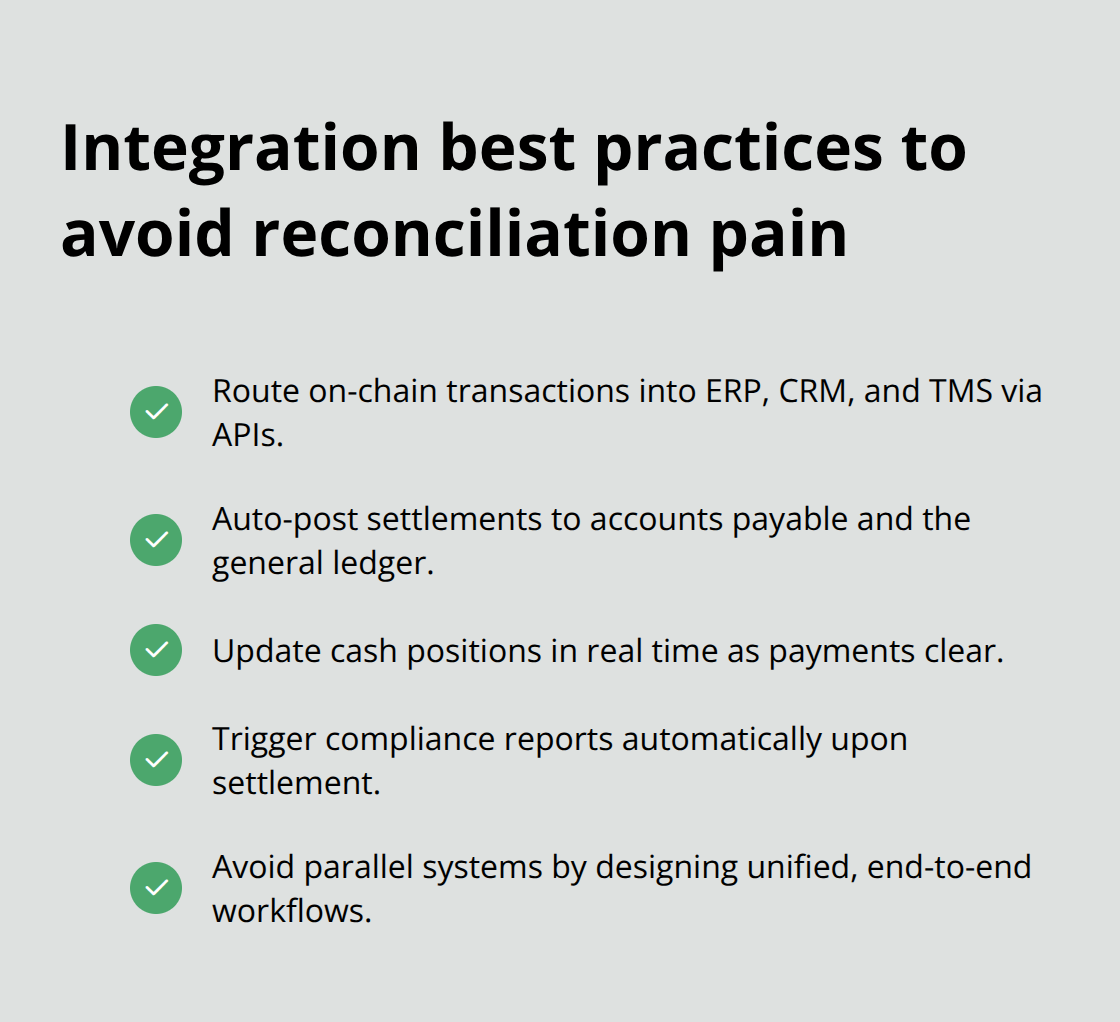 Integration best practices to avoid reconciliation pain

Route on-chain transactions into ERP, CRM, and TMS via APIs.

Auto-post settlements to accounts payable and the general ledger.

Update cash positions in real time as payments clear.

Trigger compliance reports automatically upon settlement.

Avoid parallel systems by designing unified, end-to-end workflows.